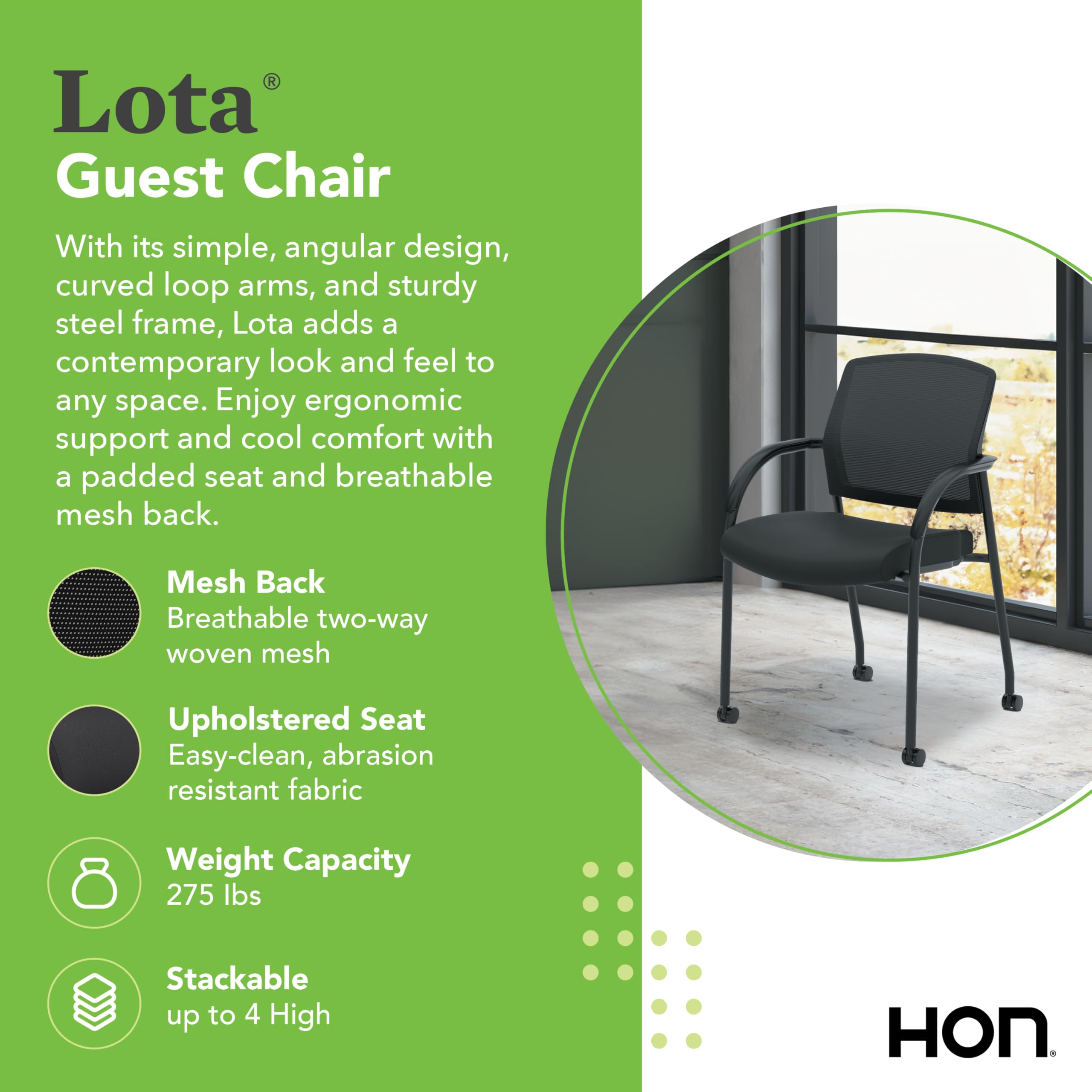 Lota®
Guest Chair

With its simple, angular design, curved loop arms, and sturdy steel frame, Lota adds a contemporary look and feel to any space. Enjoy ergonomic support and cool comfort with a padded seat and breathable mesh back.

Mesh Back
Breathable two-way woven mesh

Upholstered Seat
Easy-clean, abrasion resistant fabric

Weight Capacity
275 lbs

Stackable
up to 4 High

HON®